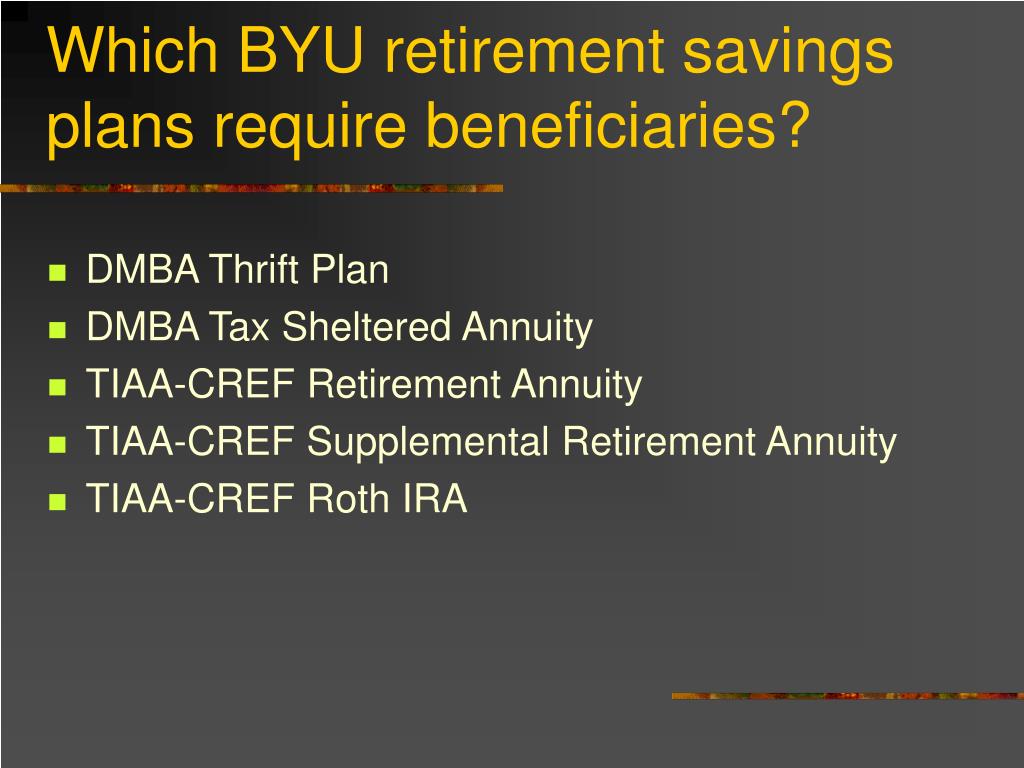 Which BYU retirement savings plans require beneficiaries?

- DMBA Thrift Plan
- DMBA Tax Sheltered Annuity
- TIAA-CREF Retirement Annuity
- TIAA-CREF Supplemental Retirement Annuity
- TIAA-CREF Roth IRA